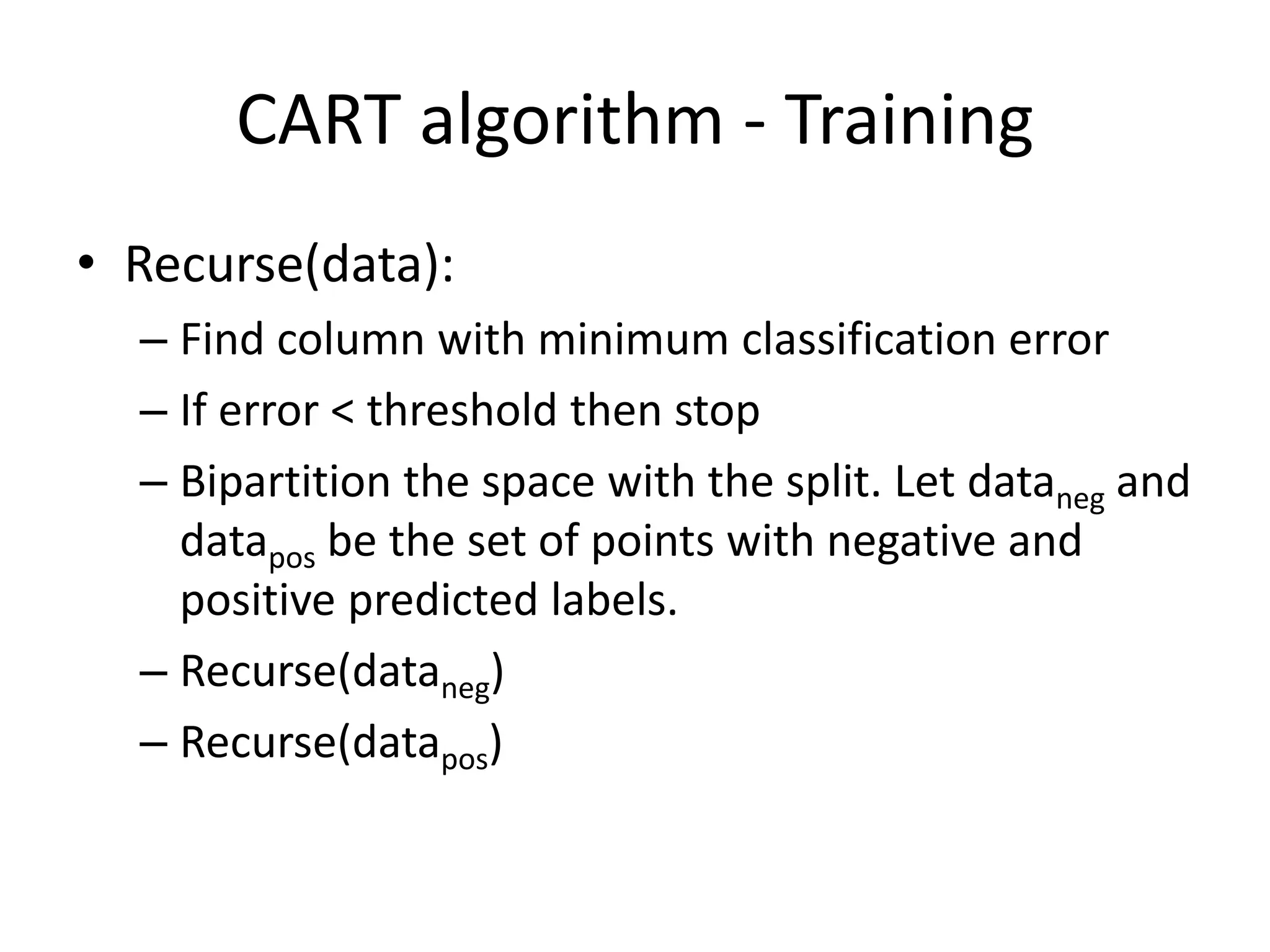 CART algorithm - Training

• Recurse(data):
  – Find column with minimum classification error
  – If error < threshold then stop
  – Bipartition the space with the split. Let $data_{neg}$ and $data_{pos}$ be the set of points with negative and positive predicted labels.
  – Recurse($data_{neg}$)
  – Recurse($data_{pos}$)